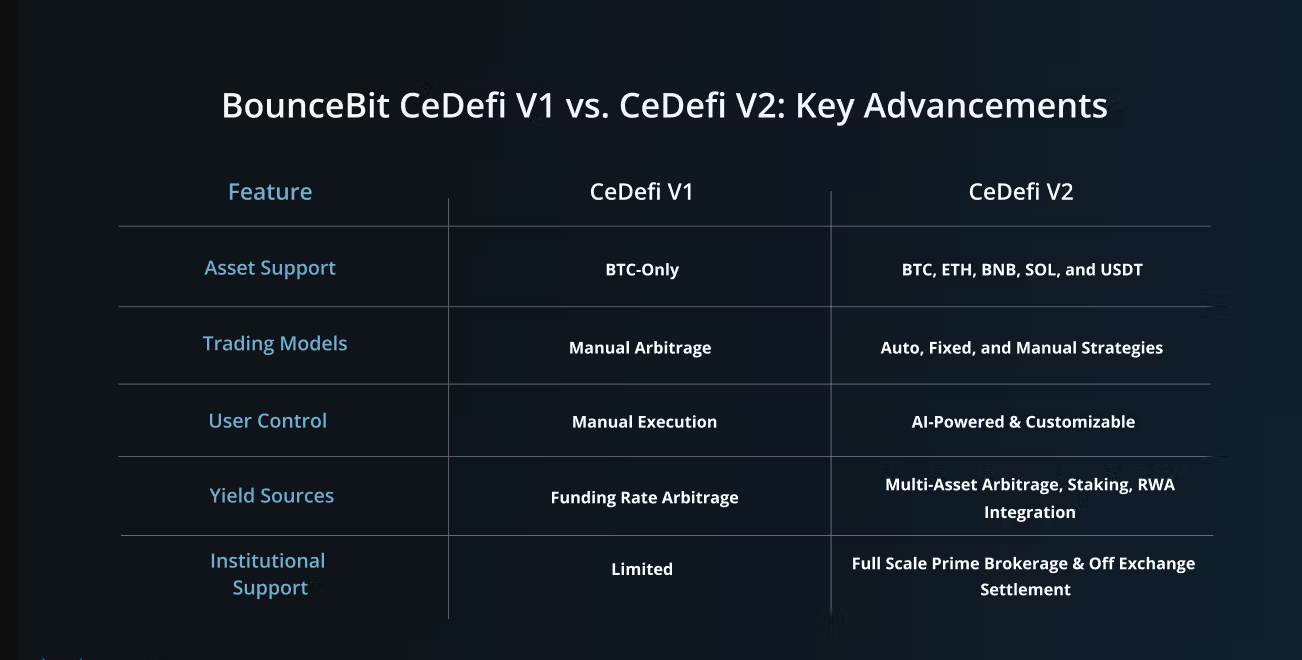 BounceBit CeDefi V1 vs. CeDefi V2: Key Advancements

| Feature | CeDefi V1 | CeDefi V2 |
|---|---|---|
| Asset Support | BTC-Only | BTC, ETH, BNB, SOL, and USDT |
| Trading Models | Manual Arbitrage | Auto, Fixed, and Manual Strategies |
| User Control | Manual Execution | AI-Powered & Customizable |
| Yield Sources | Funding Rate Arbitrage | Multi-Asset Arbitrage, Staking, RWA Integration |
| Institutional Support | Limited | Full Scale Prime Brokerage & Off Exchange Settlement |